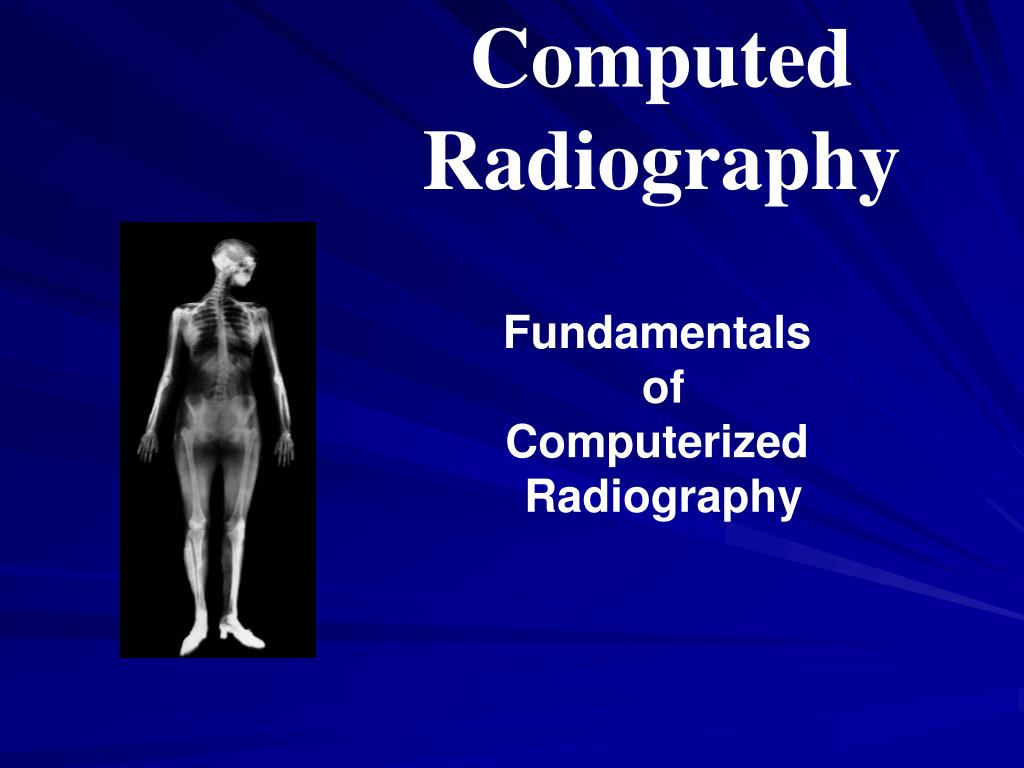 Computed Radiography

Fundamentals of Computerized Radiography